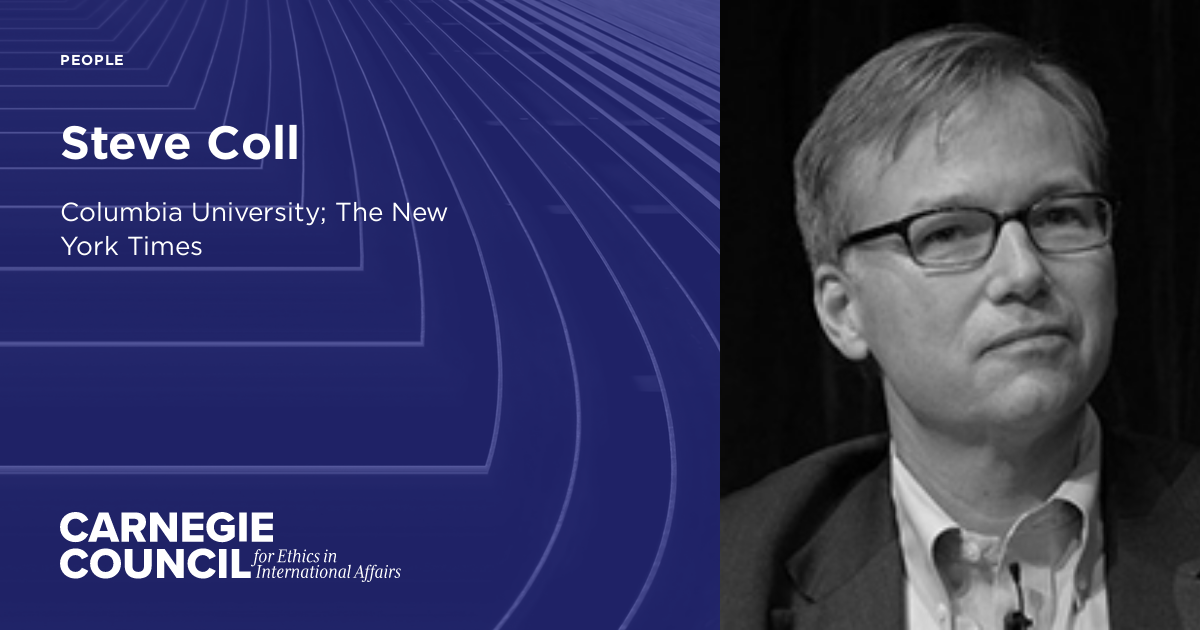 PEOPLE

Steve Coll

Columbia University; The New York Times

CARNEGIE COUNCIL for Ethics in International Affairs